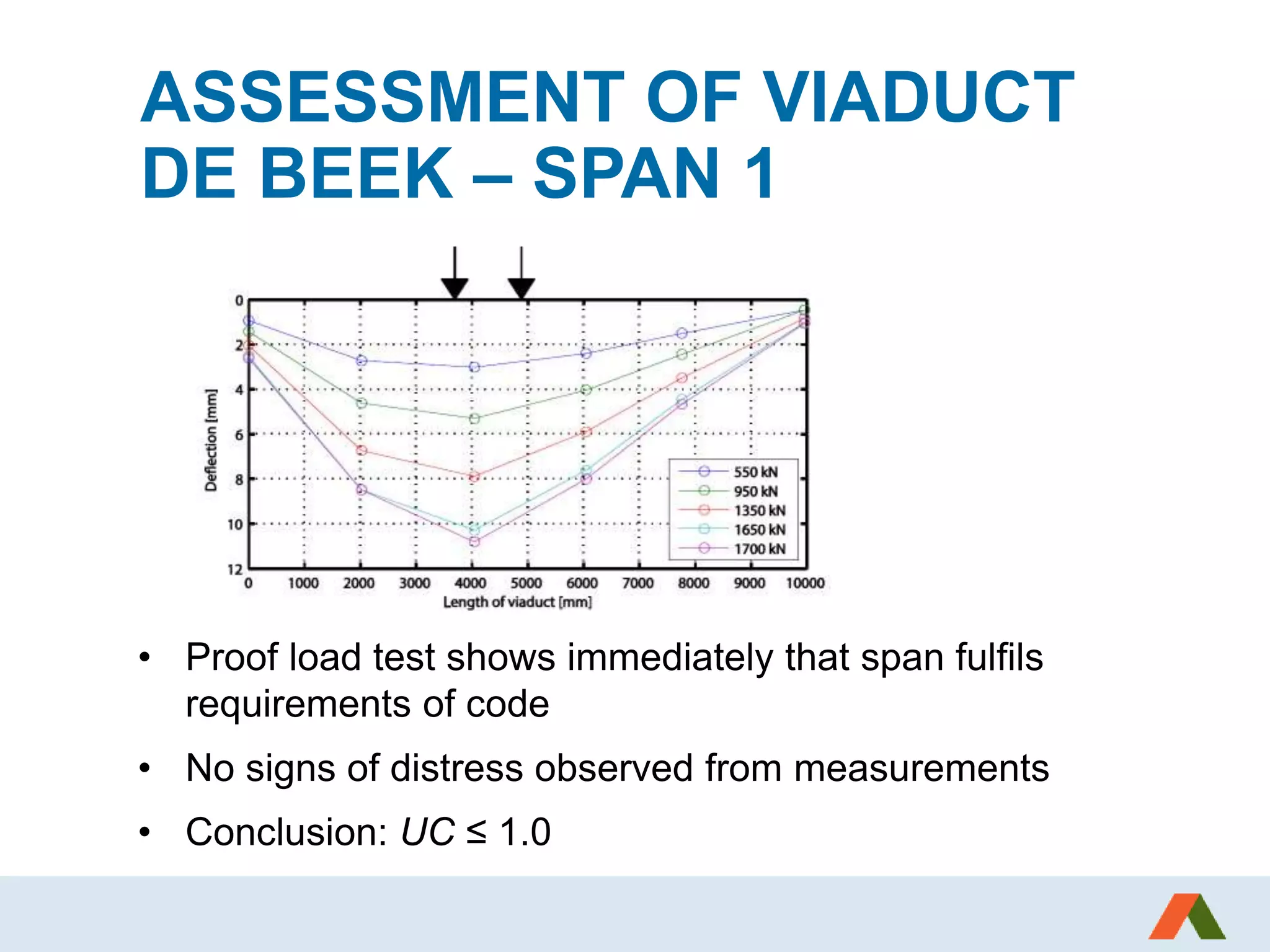 ASSESSMENT OF VIADUCT DE BEEK – SPAN 1

Deflection [mm]

0
2
4
6
8
10
12

0 1000 2000 3000 4000 5000 6000 7000 8000 9000 10000

Length of viaduct [mm]

550 kN
950 kN
1350 kN
1650 kN
1700 kN

• Proof load test shows immediately that span fulfils requirements of code

• No signs of distress observed from measurements

• Conclusion: $UC \leq 1.0$